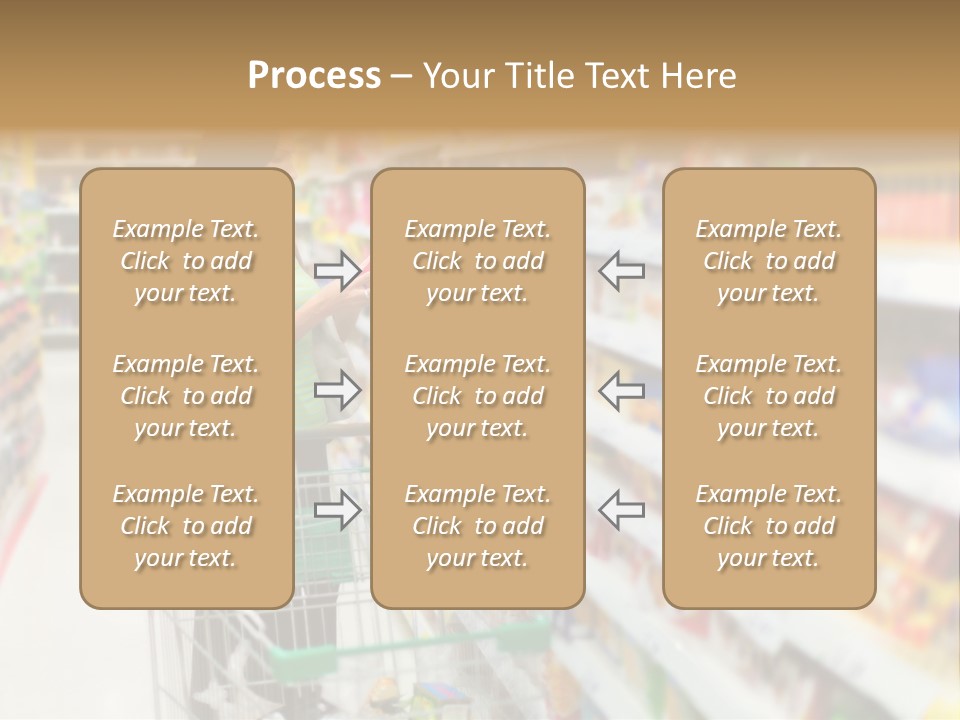 Process – Your Title Text Here

Example Text. Click to add your text.

Example Text. Click to add your text.

Example Text. Click to add your text.

Example Text. Click to add your text.

Example Text. Click to add your text.

Example Text. Click to add your text.

Example Text. Click to add your text.

Example Text. Click to add your text.

Example Text. Click to add your text.